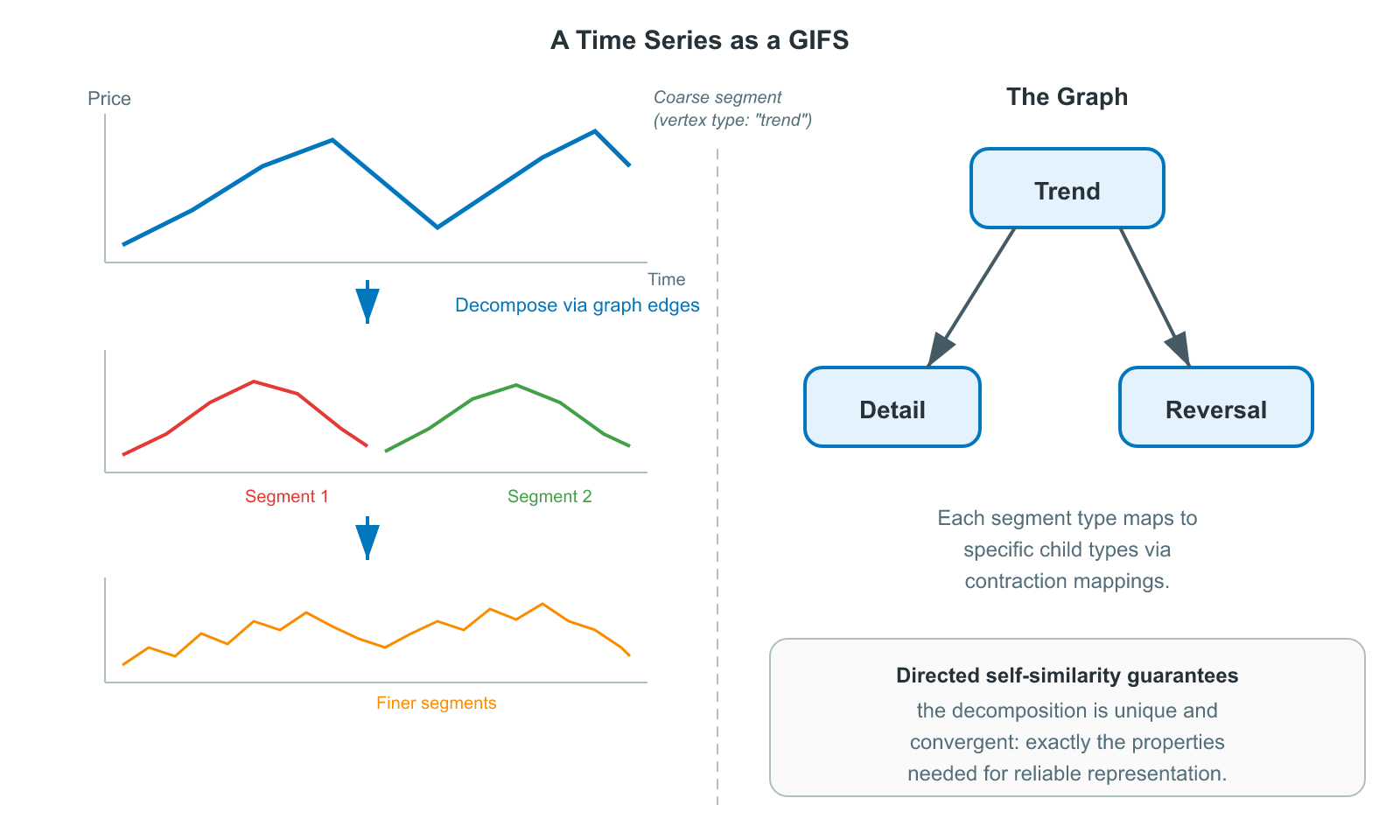 A Time Series as a GIFS

Price

Coarse segment
(vertex type: "trend")

Time

Decompose via graph edges

Segment 1

Segment 2

Finer segments

The Graph

Trend

Detail

Reversal

Each segment type maps to specific child types via contraction mappings.

Directed self-similarity guarantees
the decomposition is unique and convergent: exactly the properties needed for reliable representation.